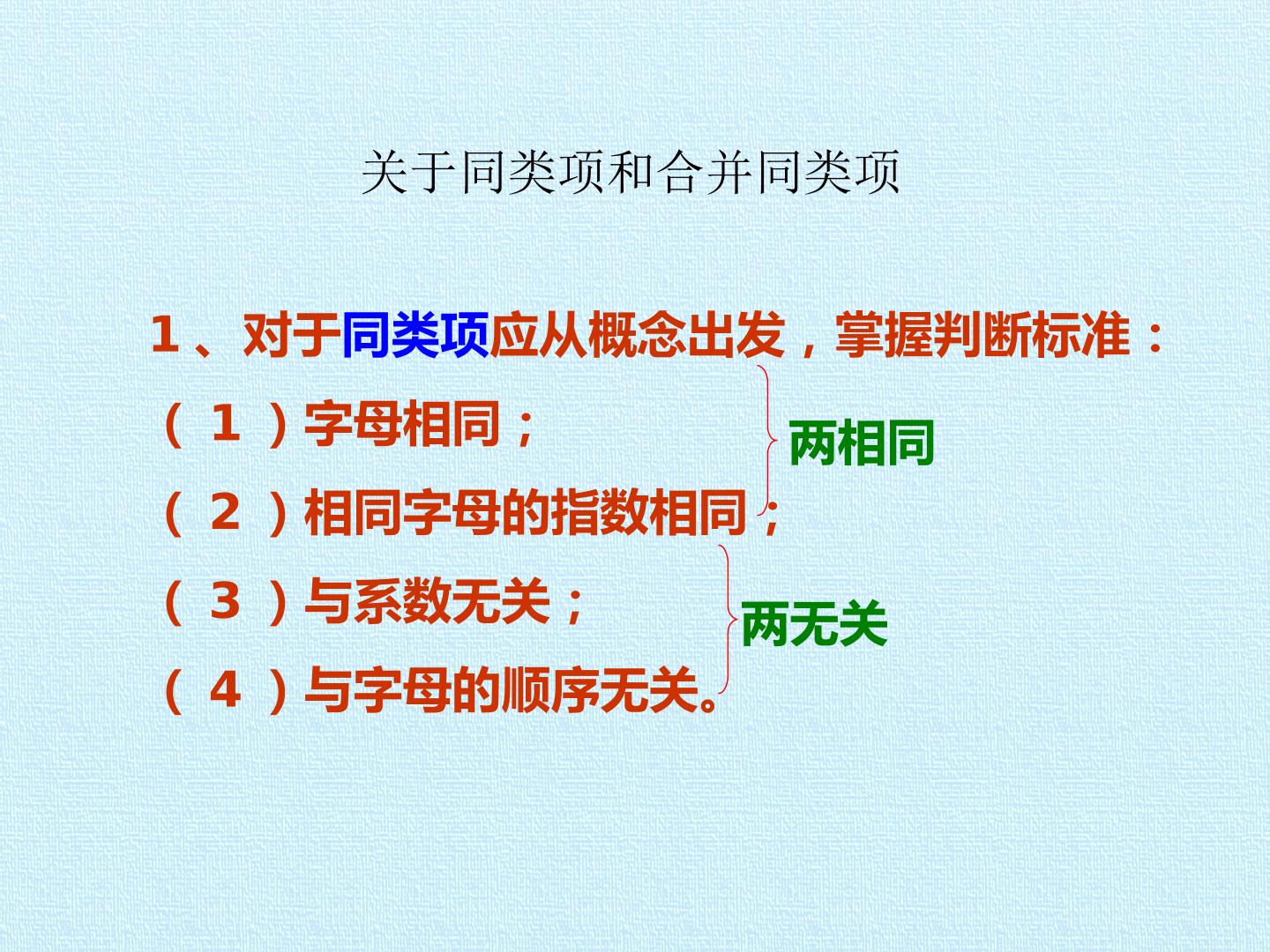 关于同类项和合并同类项

1、对于同类项应从概念出发，掌握判断标准：

（1）字母相同；

（2）相同字母的指数相同；

两相同

（3）与系数无关；

（4）与字母的顺序无关。

两无关